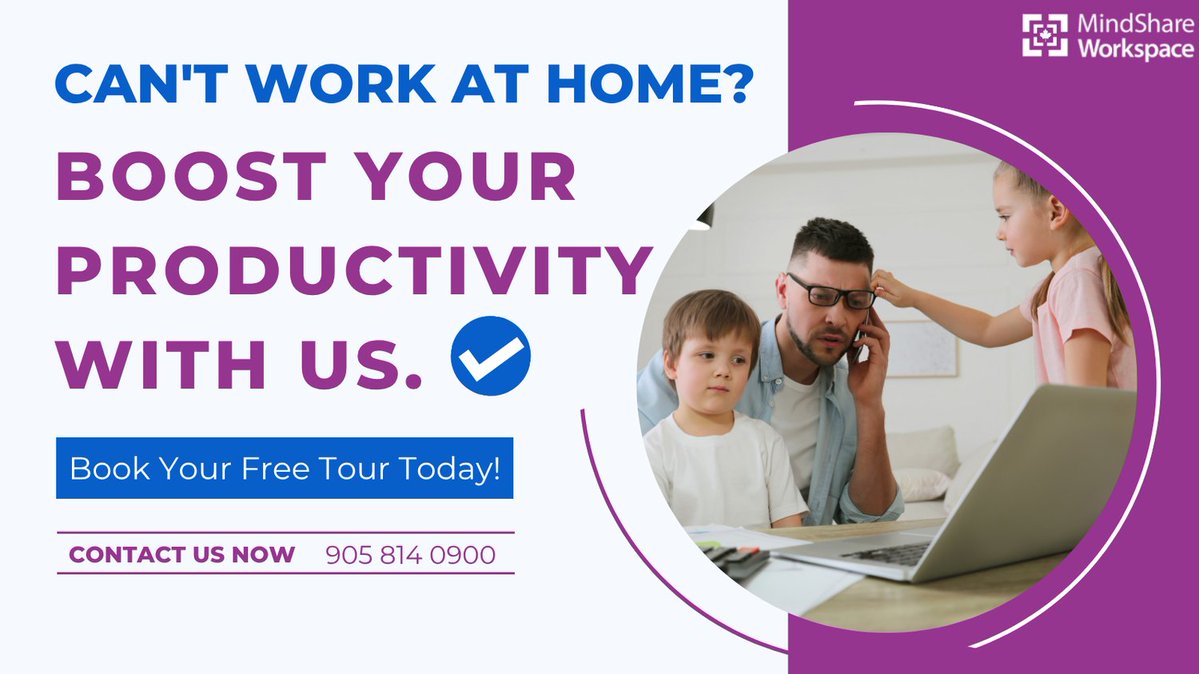 MindShare Workspace

CAN'T WORK AT HOME?

BOOST YOUR PRODUCTIVITY WITH US.

Book Your Free Tour Today!

CONTACT US NOW 905 814 0900